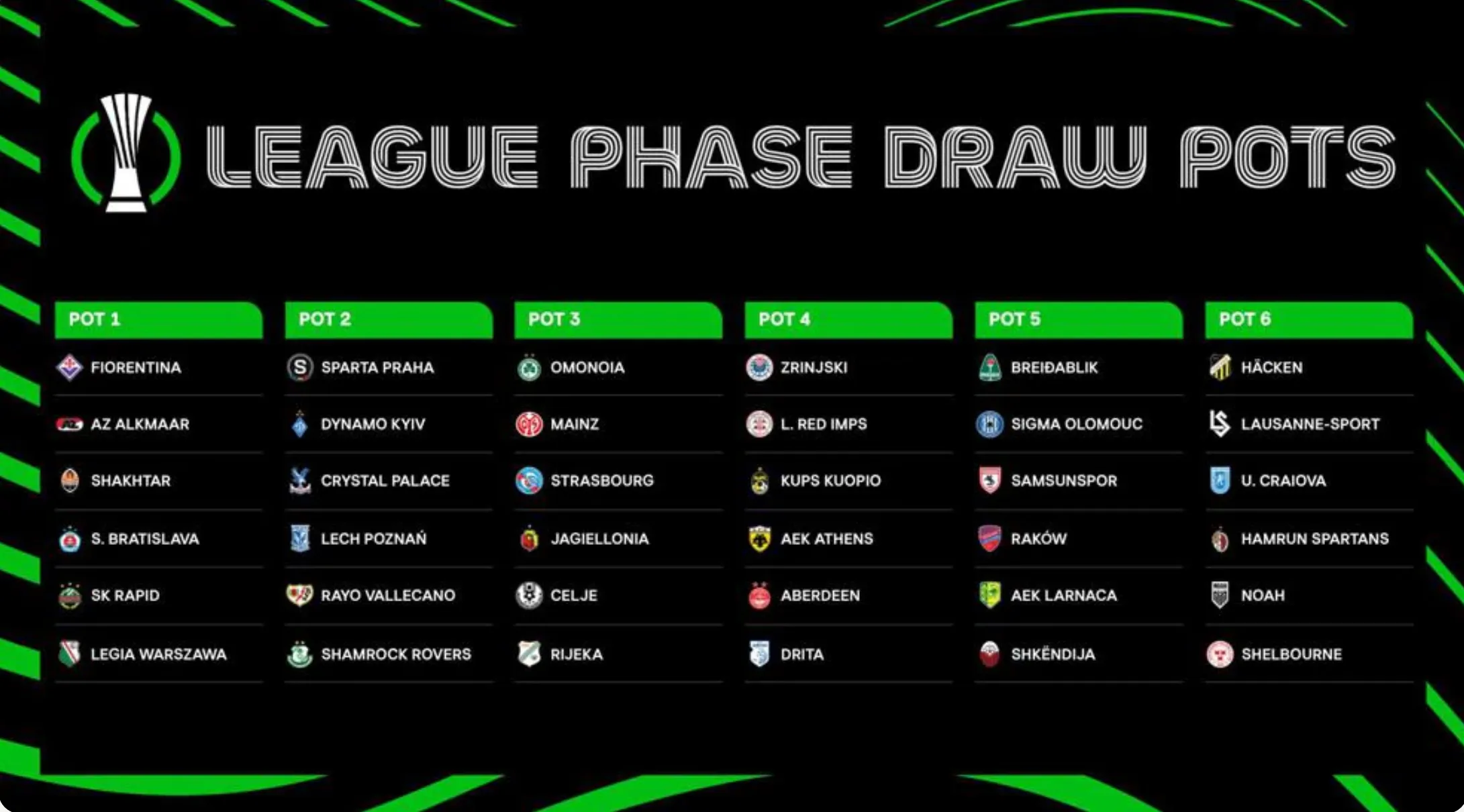 LEAGUE PHASE DRAW POTS

| POT 1 | POT 2 | POT 3 | POT 4 | POT 5 | POT 6 |
|---|---|---|---|---|---|
| FIORENTINA | SPARTA PRAHA | OMONOIA | ZRINJSKI | BREIÐABLIK | HÄCKEN |
| AZ ALKMAAR | DYNAMO KYIV | MAINZ | L. RED IMPS | SIGMA OLOMOUC | LAUSANNE-SPORT |
| SHAKHTAR | CRYSTAL PALACE | STRASBOURG | KUPS KUOPIO | SAMSUNSPOR | U. CRAIOVA |
| S. BRATISLAVA | LECH POZNAŃ | JAGIELLONIA | AEK ATHENS | RAKÓW | HAMRUN SPARTANS |
| SK RAPID | RAYO VALLECANO | CELJE | ABERDEEN | AEK LARNACA | NOAH |
| LEGIA WARSZAWA | SHAMROCK ROVERS | RIJEKA | DRITA | SHKËNDIJA | SHELBOURNE |